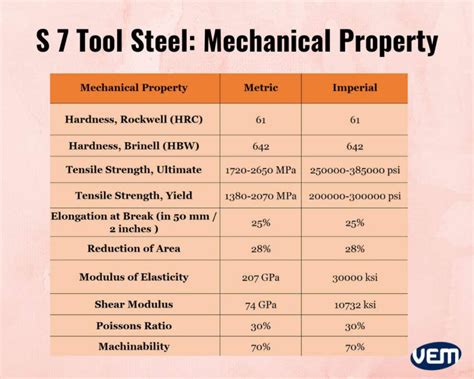 S 7 Tool Steel: Mechanical Property

| Mechanical Property | Metric | Imperial |
|---|---|---|
| Hardness, Rockwell (HRC) | 61 | 61 |
| Hardness, Brinell (HBW) | 642 | 642 |
| Tensile Strength, Ultimate | 1720-2650 MPa | 250000-385000 psi |
| Tensile Strength, Yield | 1380-2070 MPa | 200000-300000 psi |
| Elongation at Break (in 50 mm / 2 inches ) | 25% | 25% |
| Reduction of Area | 28% | 28% |
| Modulus of Elasticity | 207 GPa | 30000 ksi |
| Shear Modulus | 74 GPa | 10732 ksi |
| Poissons Ratio | 30% | 30% |
| Machinability | 70% | 70% |

VEM